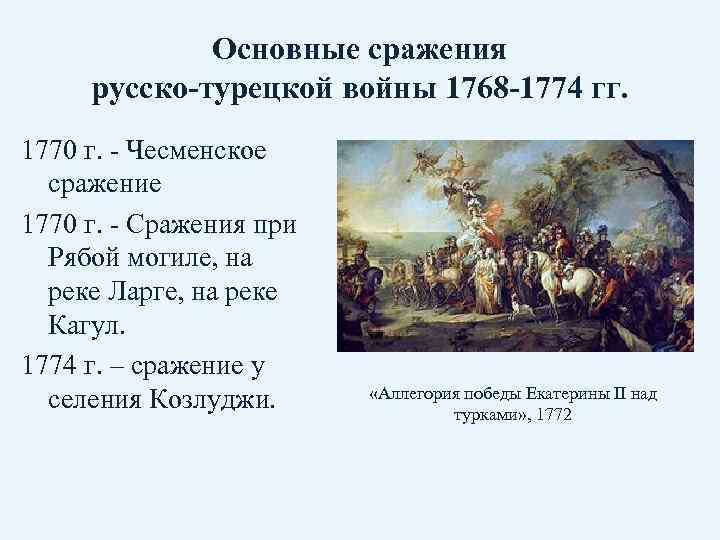 Основные сражения русско-турецкой войны 1768-1774 гг.

1770 г. - Чесменское сражение

1770 г. - Сражения при Рябой могиле, на реке Ларге, на реке Кагул.

1774 г. – сражение у селения Козлуджи.

«Аллегория победы Екатерины II над турками», 1772